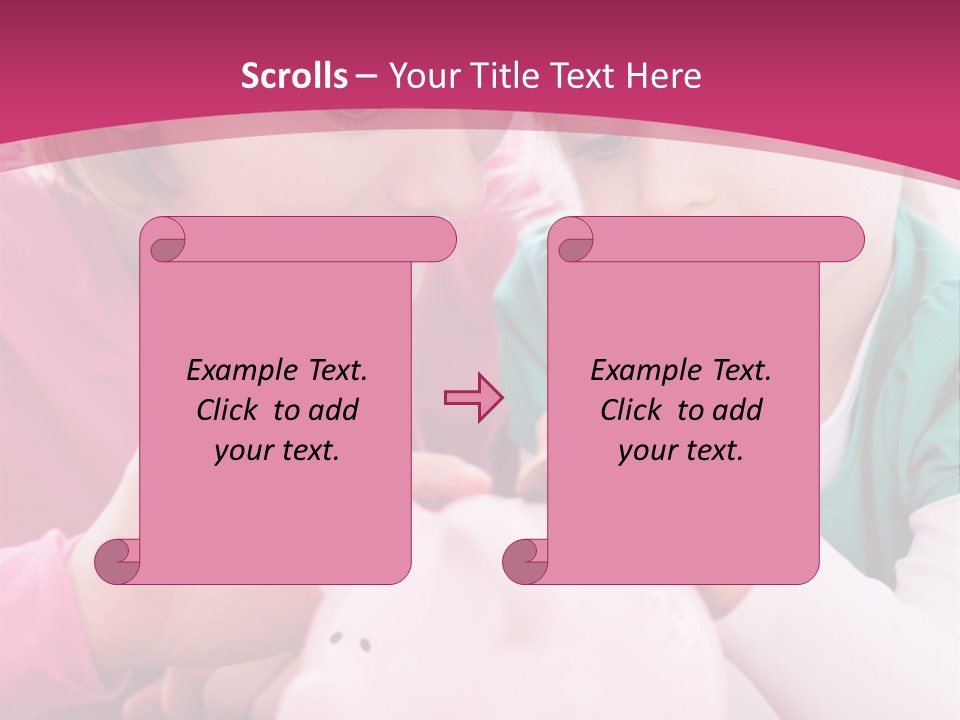 Scrolls – Your Title Text Here

Example Text. Click to add your text.

Example Text. Click to add your text.